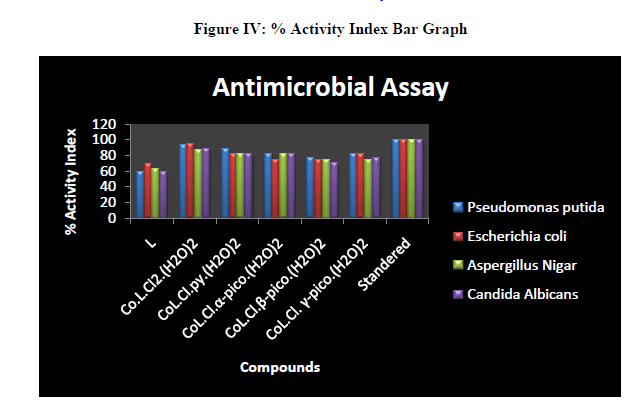 Figure IV: % Activity Index Bar Graph

Antimicrobial Assay

% Activity Index

120
100
80
60
40
20
0

L
Co.L.Cl2.(H2O)2
CoL.Cl.py.(H2O)2
CoL.Cl.α-pico.(H2O)2
CoL.Cl.β-pico.(H2O)2
CoL.Cl. γ-pico.(H2O)2
Standered

Compounds

Pseudomonas putida
Escherichia coli
Aspergillus Nigar
Candida Albicans